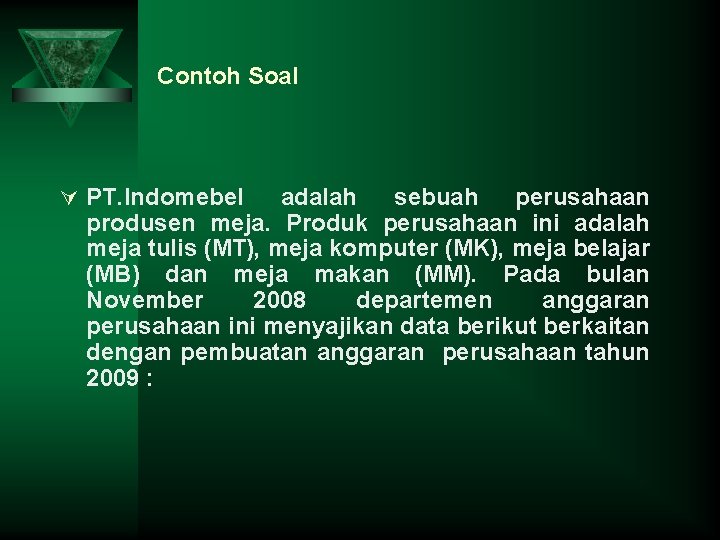 Contoh Soal

PT.Indomebel adalah sebuah perusahaan produsen meja. Produk perusahaan ini adalah meja tulis (MT), meja komputer (MK), meja belajar (MB) dan meja makan (MM). Pada bulan November 2008 departemen anggaran perusahaan ini menyajikan data berikut berkaitan dengan pembuatan anggaran perusahaan tahun 2009 :